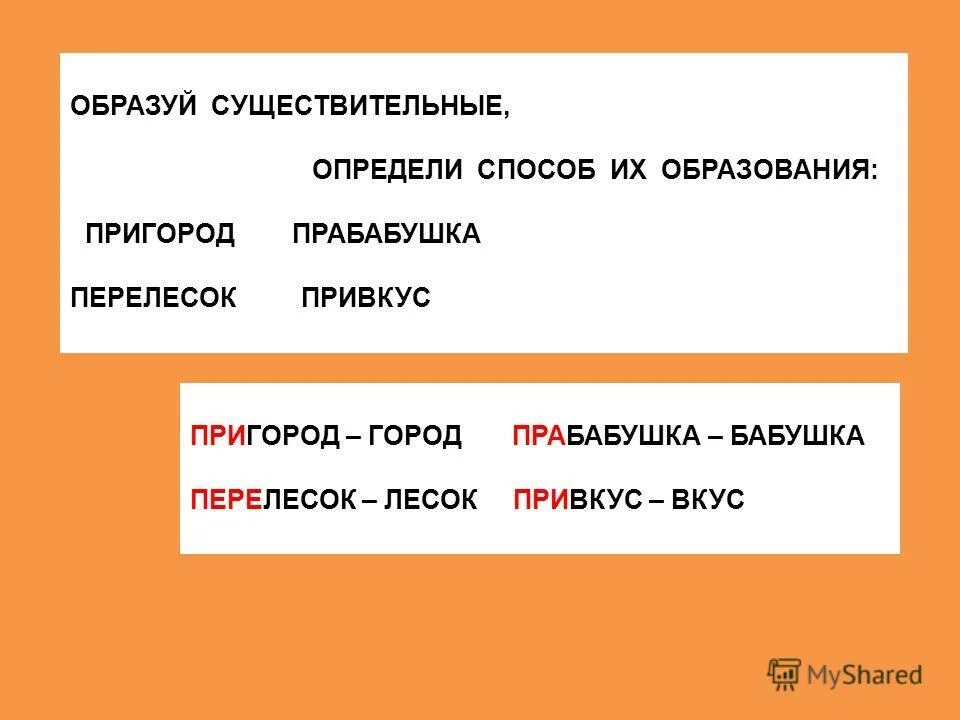 ОБРАЗУЙ СУЩЕСТВИТЕЛЬНЫЕ,

ОПРЕДЕЛИ СПОСОБ ИХ ОБРАЗОВАНИЯ:

ПРИГОРОД ПРАБАБУШКА

ПЕРЕЛЕСОК ПРИВКУС

ПРИГОРОД – ГОРОД ПРАБАБУШКА – БАБУШКА

ПЕРЕЛЕСОК – ЛЕСОК ПРИВКУС – ВКУС

MyShared